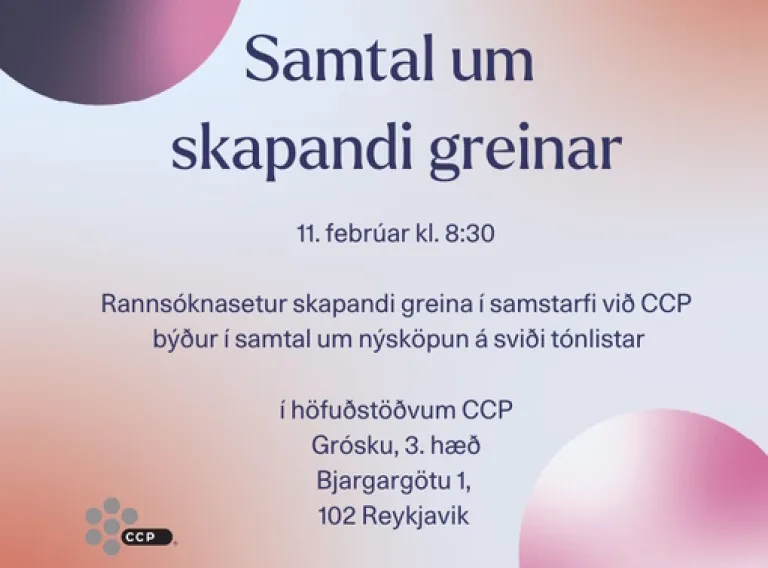 Samtal um skapandi greinar

11. febrúar kl. 8:30

Rannsóknasetur skapandi greina í samstarfi við CCP býður í samtal um nýsköpun á sviði tónlistar

í höfuðstöðvum CCP
Grósku, 3. hæð
Bjargargötu 1,
102 Reykjavik

CCP